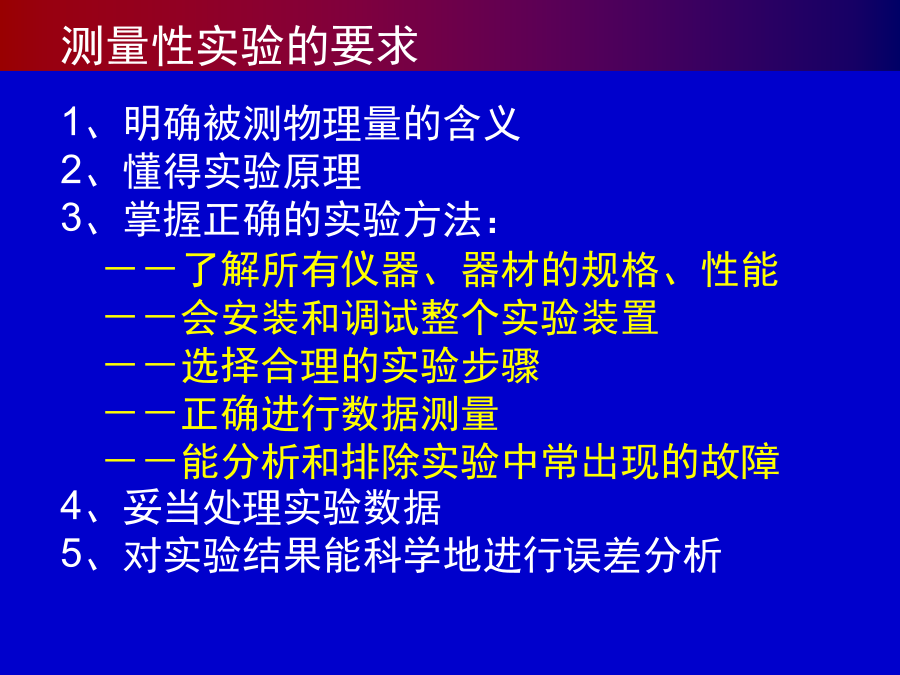 测量性实验的要求

1、明确被测物理量的含义
2、懂得实验原理
3、掌握正确的实验方法：
——了解所有仪器、器材的规格、性能
——会安装和调试整个实验装置
——选择合理的实验步骤
——正确进行数据测量
——能分析和排除实验中常出现的故障
4、妥当处理实验数据
5、对实验结果能科学地进行误差分析